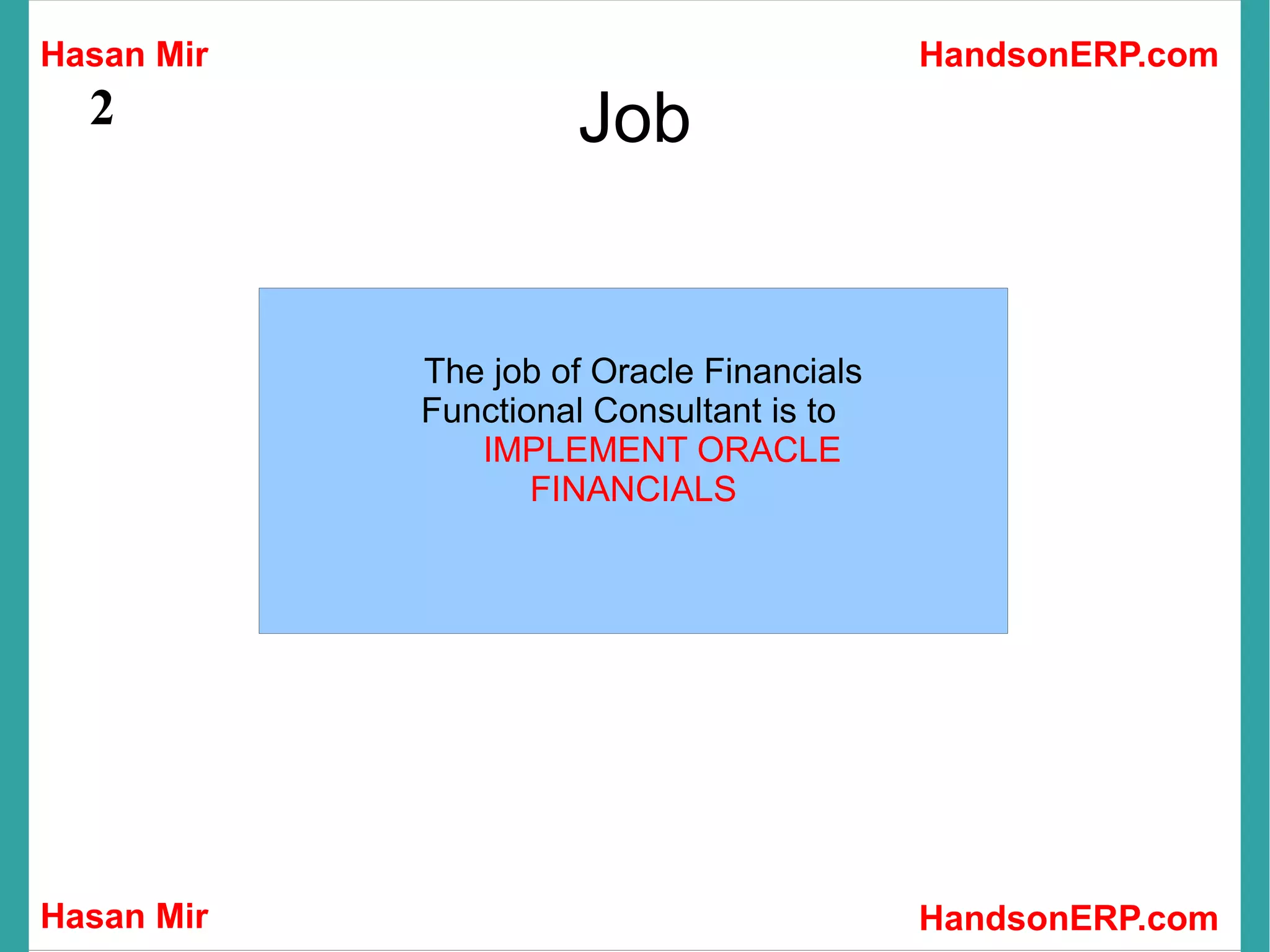 Hasan Mir

HandsonERP.com

2

Job

The job of Oracle Financials Functional Consultant is to IMPLEMENT ORACLE FINANCIALS

Hasan Mir

HandsonERP.com